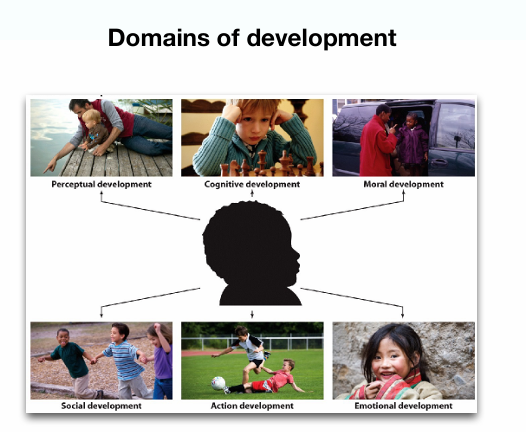 Domains of development

Perceptual development

Cognitive development

Moral development

Social development

Action development

Emotional development